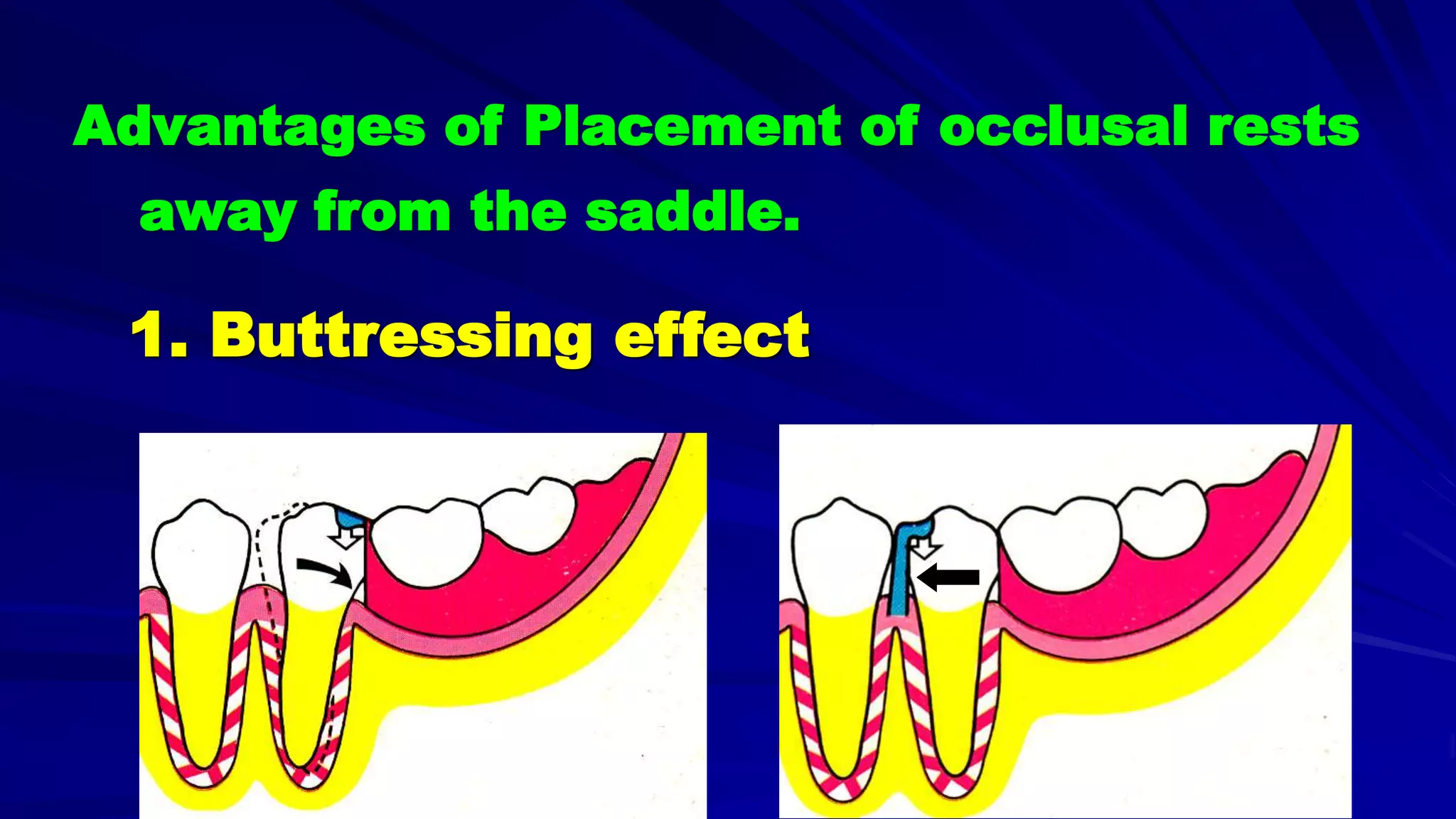 Advantages of Placement of occlusal rests away from the saddle.

1. Buttressing effect